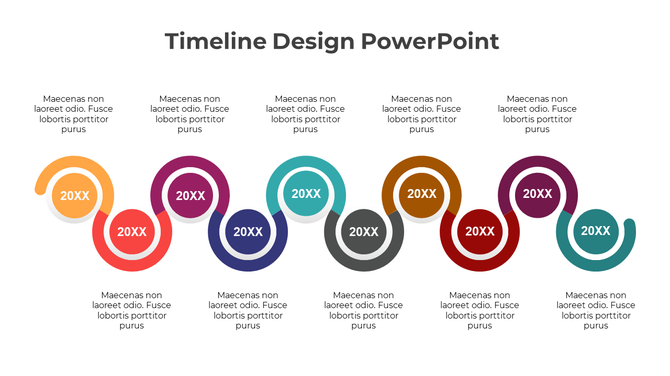 Timeline Design PowerPoint

Maecenas non laoreet odio. Fusce lobortis porttitor purus

Maecenas non laoreet odio. Fusce lobortis porttitor purus

Maecenas non laoreet odio. Fusce lobortis porttitor purus

Maecenas non laoreet odio. Fusce lobortis porttitor purus

Maecenas non laoreet odio. Fusce lobortis porttitor purus

20XX

20XX

20XX

20XX

20XX

20XX

20XX

20XX

20XX

20XX

Maecenas non laoreet odio. Fusce lobortis porttitor purus

Maecenas non laoreet odio. Fusce lobortis porttitor purus

Maecenas non laoreet odio. Fusce lobortis porttitor purus

Maecenas non laoreet odio. Fusce lobortis porttitor purus

Maecenas non laoreet odio. Fusce lobortis porttitor purus